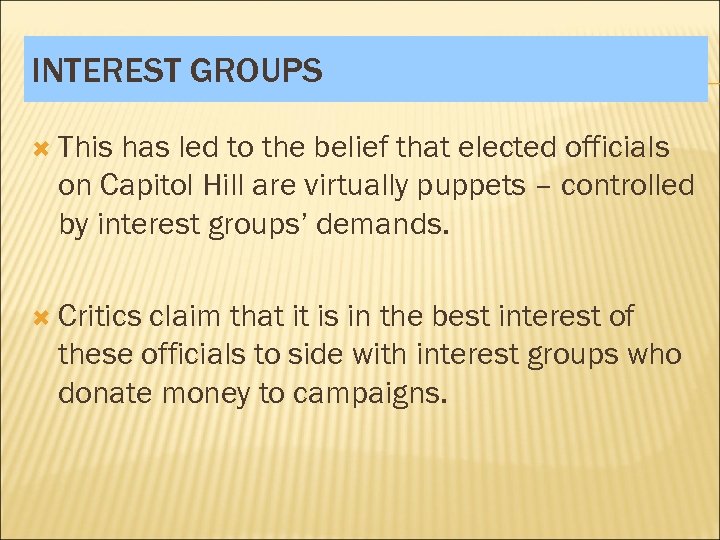 INTEREST GROUPS

This has led to the belief that elected officials on Capitol Hill are virtually puppets – controlled by interest groups' demands.

Critics claim that it is in the best interest of these officials to side with interest groups who donate money to campaigns.